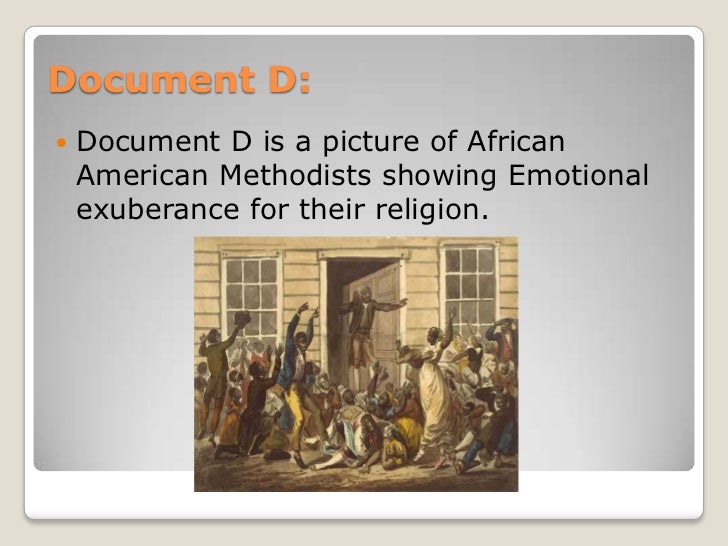 Document D:

Document D is a picture of African American Methodists showing Emotional exuberance for their religion.